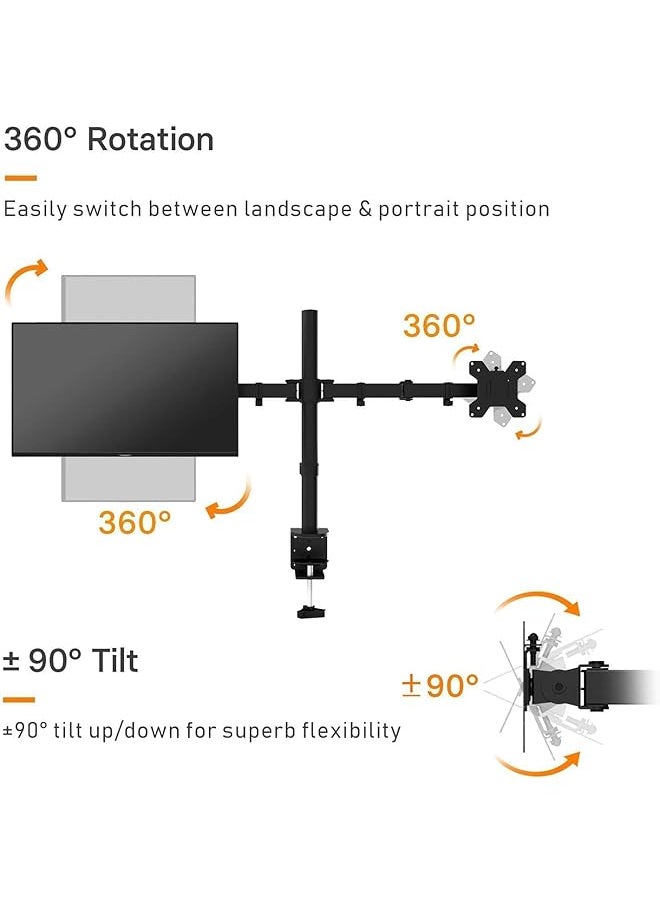 360° Rotation

Easily switch between landscape & portrait position

360°

360°

± 90° Tilt

±90° tilt up/down for superb flexibility

±90°